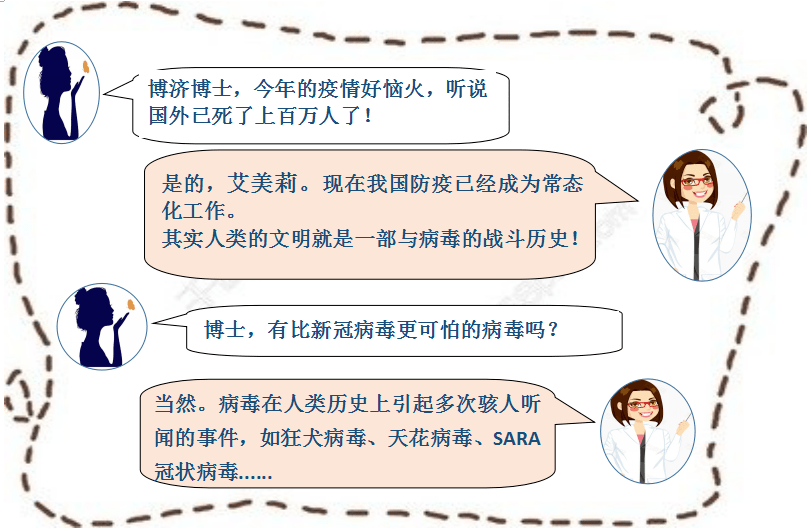 博济博士，今年的疫情好恼火，听说国外已死了上百万人了！

是的，艾美莉。现在我国防疫已经成为常态化工作。
其实人类的文明就是一部与病毒的战斗历史！

博士，有比新冠病毒更可怕的病毒吗？

当然。病毒在人类历史上引起多次骇人听闻的事件，如狂犬病毒、天花病毒、SARA冠状病毒......